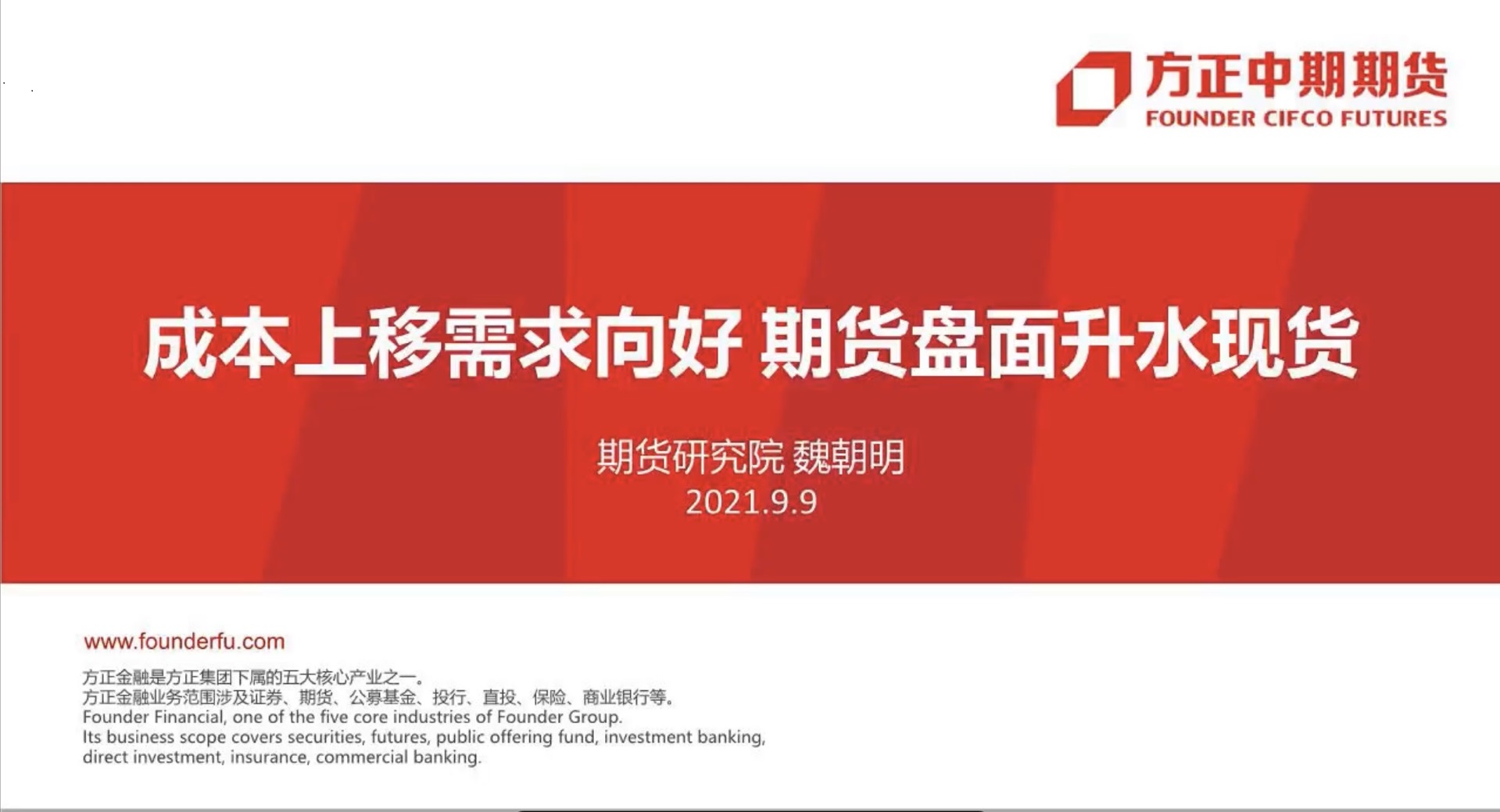 方正中期期货
FOUNDER CIFCO FUTURES

成本上移需求向好 期货盘面升水现货

期货研究院 魏朝明
2021.9.9

www.founderfu.com

方正金融是方正集团下属的五大核心产业之一。
方正金融业务范围涉及证券、期货、公募基金、投行、直投、保险、商业银行等。
Founder Financial, one of the five core industries of Founder Group.
Its business scope covers securities, futures, public offering fund, investment banking, direct investment, insurance, commercial banking.